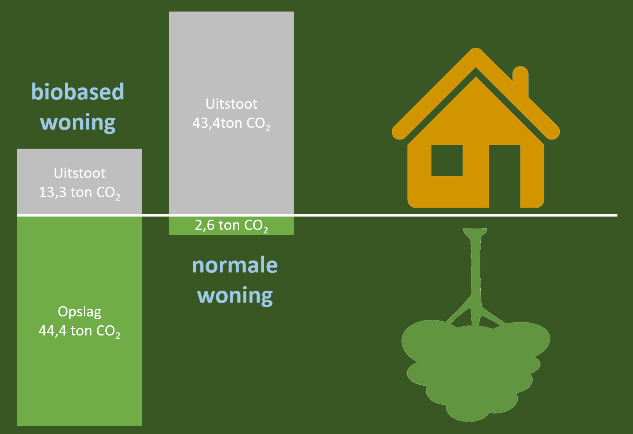 biobased woning

Uitstoot
13,3 ton $CO_2$

Opslag
44,4 ton $CO_2$

Uitstoot
43,4ton $CO_2$

2,6 ton $CO_2$

normale woning